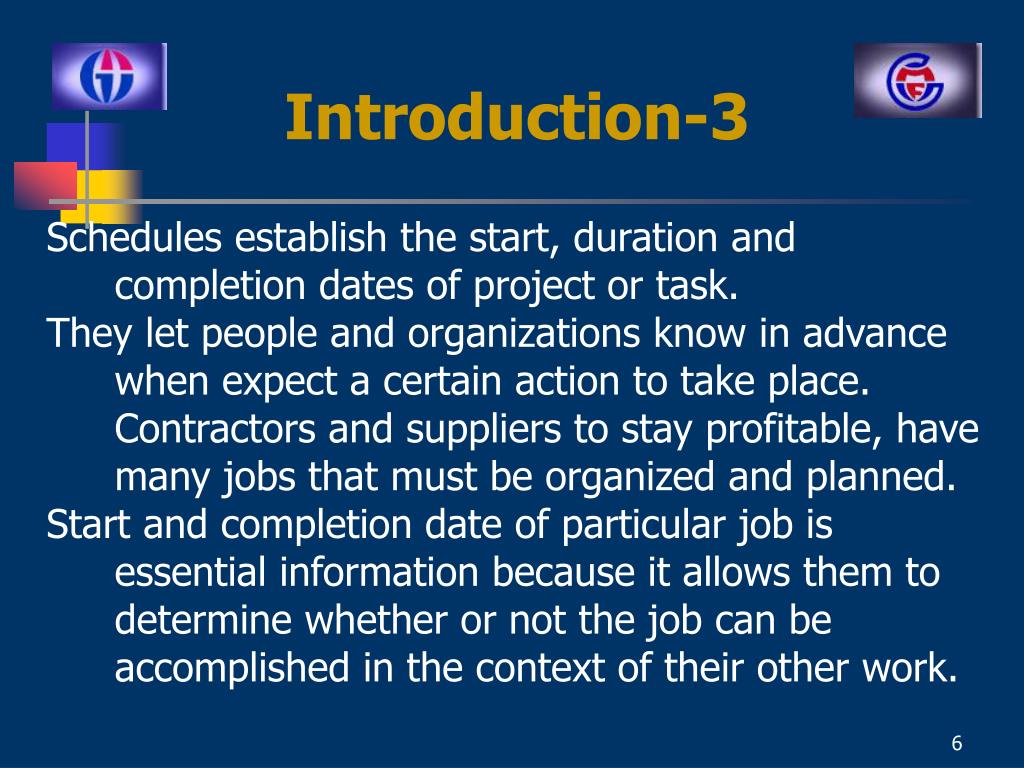 Introduction-3

Schedules establish the start, duration and completion dates of project or task.

They let people and organizations know in advance when expect a certain action to take place. Contractors and suppliers to stay profitable, have many jobs that must be organized and planned.

Start and completion date of particular job is essential information because it allows them to determine whether or not the job can be accomplished in the context of their other work.

6